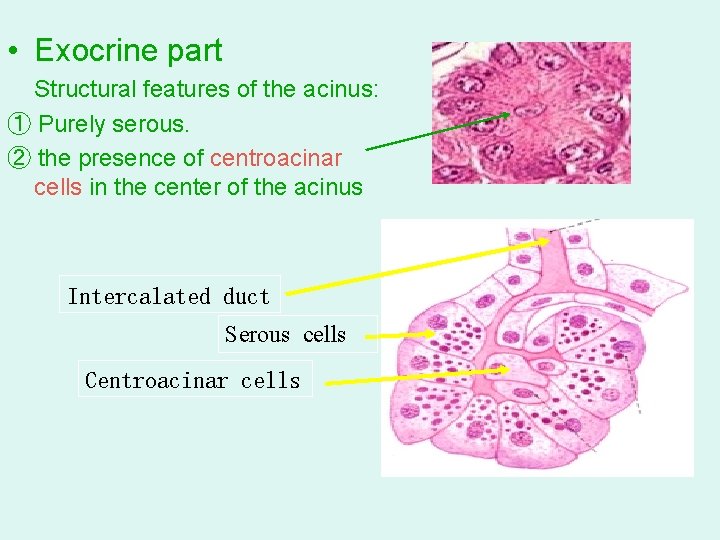 • Exocrine part

Structural features of the acinus:

① Purely serous.

② the presence of centroacinar cells in the center of the acinus

Intercalated duct

Serous cells

Centroacinar cells